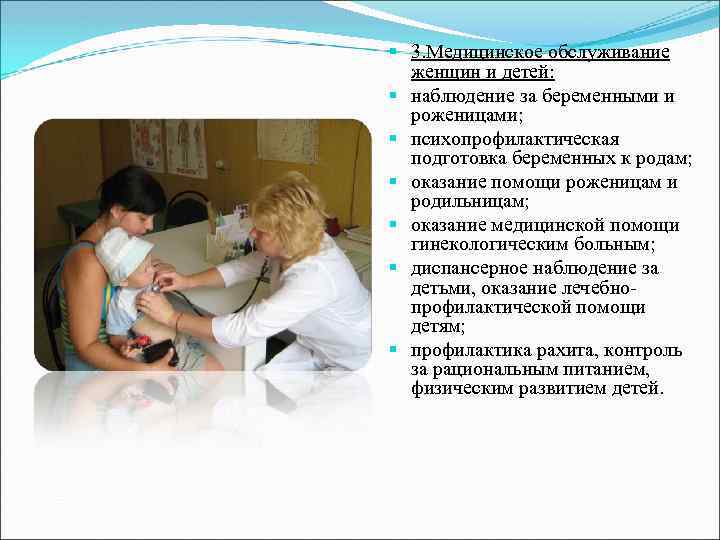 3.Медицинское обслуживание женщин и детей:

наблюдение за беременными и роженицами;

психопрофилактическая подготовка беременных к родам;

оказание помощи роженицам и родильницам;

оказание медицинской помощи гинекологическим больным;

диспансерное наблюдение за детьми, оказание лечебно-профилактической помощи детям;

профилактика рахита, контроль за рациональным питанием, физическим развитием детей.